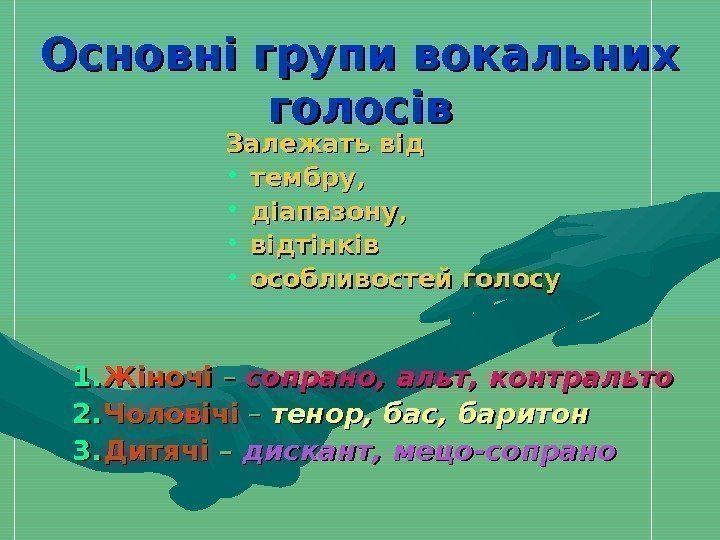 Основні групи вокальних голосів

Залежать від

• тембру,
• діапазону,
• відтінків
• особливостей голосу

1. Жіночі – сопрано, альт, контральто
2. Чоловічі – тенор, бас, баритон
3. Дитячі – дискант, мецо-сопрано